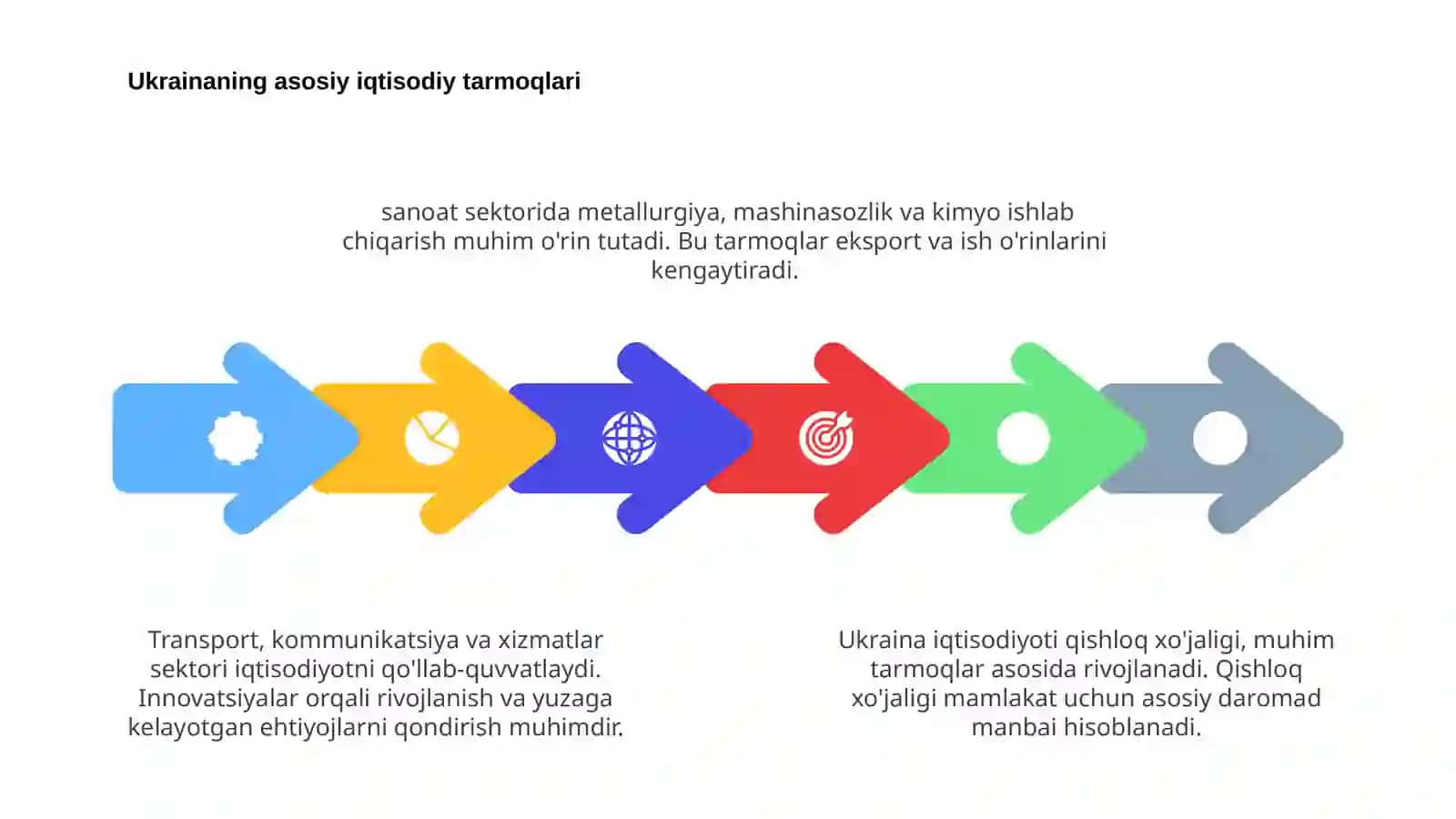 Ukrainaning asosiy iqtisodiy tarmoqlari

sanoat sektorida metallurgiya, mashinasozlik va kimyo ishlab chiqarish muhim o'rin tutadi. Bu tarmoqlar eksport va ish o'rinlarini kengaytiradi.

Transport, kommunikatsiya va xizmatlar sektori iqtisodiyotni qo'llab-quvvatlaydi. Innovatsiyalar orqali rivojlanish va yuzaga kelayotgan ehtiyojlarni qondirish muhimdir.

Ukraina iqtisodiyoti qishloq xo'jaligi, muhim tarmoqlar asosida rivojlanadi. Qishloq xo'jaligi mamlakat uchun asosiy daromad manbai hisoblanadi.